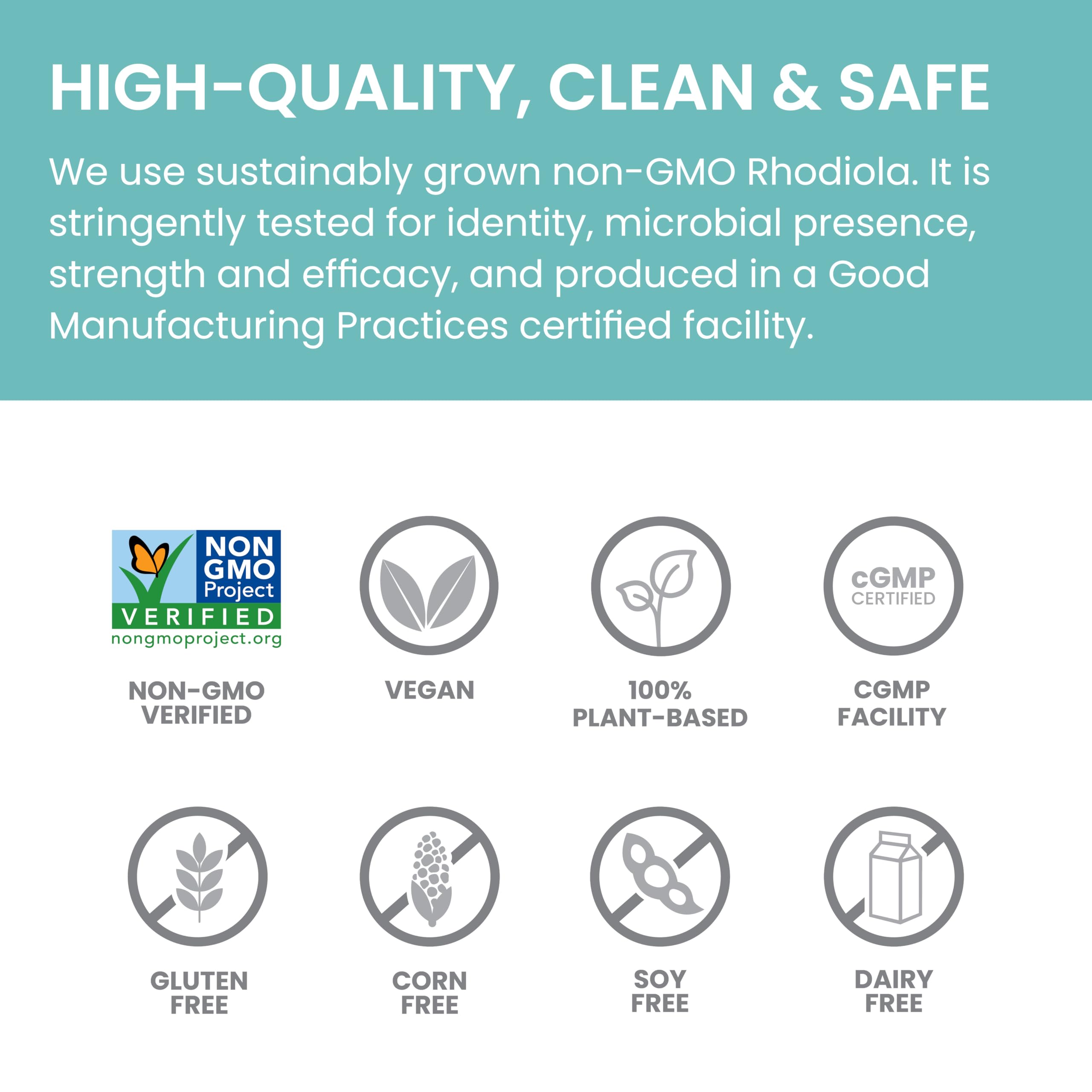 HIGH-QUALITY, CLEAN & SAFE

We use sustainably grown non-GMO Rhodiola. It is stringently tested for identity, microbial presence, strength and efficacy, and produced in a Good Manufacturing Practices certified facility.

NON GMO Project VERIFIED nongmoproject.org

NON-GMO VERIFIED

VEGAN

100% PLANT-BASED

cGMP CERTIFIED

CGMP FACILITY

GLUTEN FREE

CORN FREE

SOY FREE

DAIRY FREE